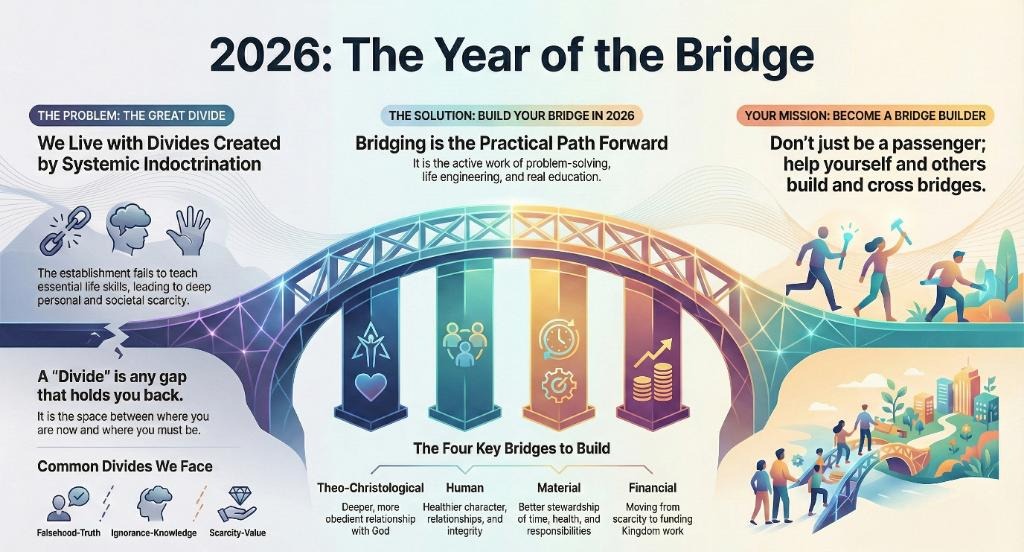 2026: The Year of the Bridge

THE PROBLEM: THE GREAT DIVIDE

We Live with Divides Created by Systemic Indoctrination

The establishment fails to teach essential life skills, leading to deep personal and societal scarcity.

A "Divide" is any gap that holds you back.

It is the space between where you are now and where you must be.

Common Divides We Face

Falsehood-Truth Ignorance-Knowledge Scarcity-Value

THE SOLUTION: BUILD YOUR BRIDGE IN 2026

Bridging is the Practical Path Forward

It is the active work of problem-solving, life engineering, and real education.

The Four Key Bridges to Build

Theo-Christological
Deeper, more obedient relationship with God

Human
Healthier character, relationships, and integrity

Material
Better stewardship of time, health, and responsibilities

Financial
Moving from scarcity to funding Kingdom work

YOUR MISSION: BECOME A BRIDGE BUILDER

Don't just be a passenger; help yourself and others build and cross bridges.